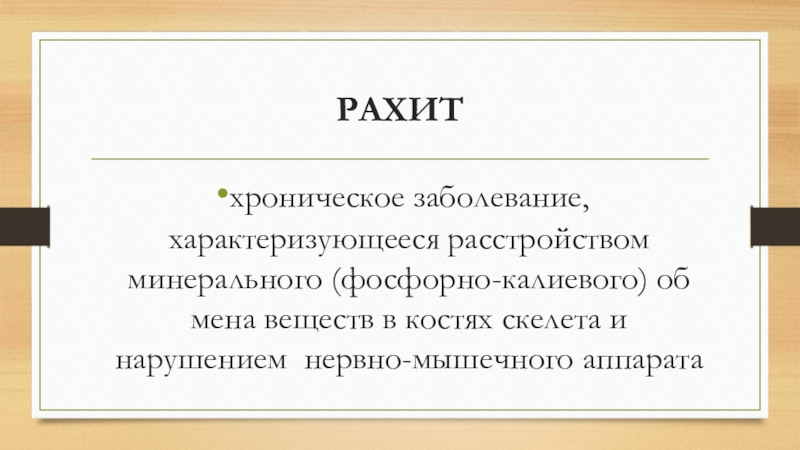 РАХИТ

•хроническое заболевание, характеризующееся расстройством минерального (фосфорно-калиевого) об мена веществ в костях скелета и нарушением  нервно-мышечного аппарата